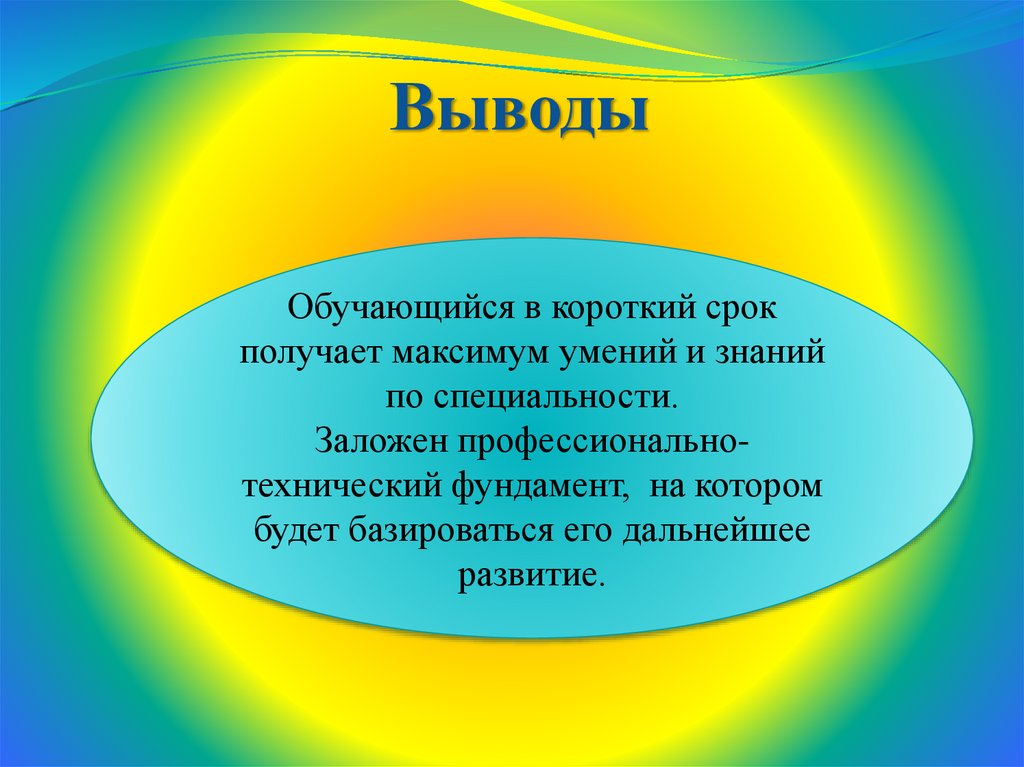 Выводы

Обучающийся в короткий срок получает максимум умений и знаний по специальности.
Заложен профессионально-технический фундамент, на котором будет базироваться его дальнейшее развитие.